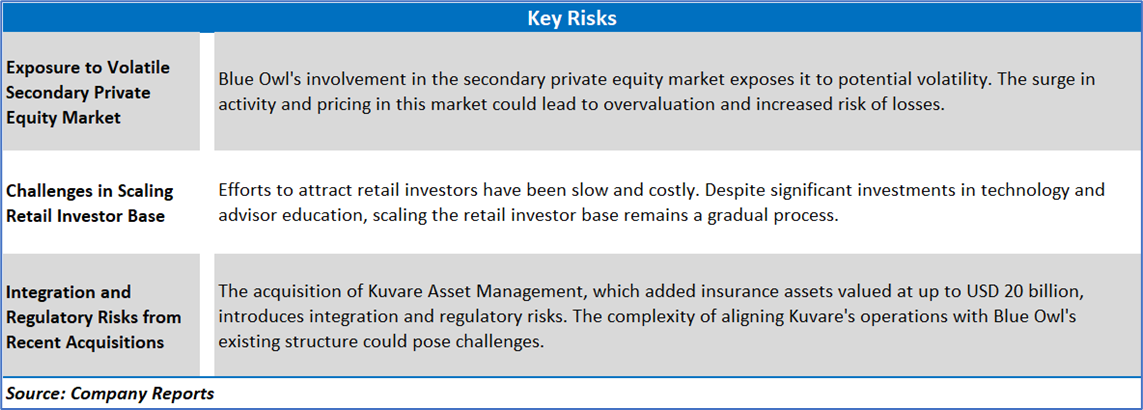 | Key Risks | |
|---|---|
| Exposure to Volatile Secondary Private Equity Market | Blue Owl's involvement in the secondary private equity market exposes it to potential volatility. The surge in activity and pricing in this market could lead to overvaluation and increased risk of losses. |
| Challenges in Scaling Retail Investor Base | Efforts to attract retail investors have been slow and costly. Despite significant investments in technology and advisor education, scaling the retail investor base remains a gradual process. |
| Integration and Regulatory Risks from Recent Acquisitions | The acquisition of Kuvare Asset Management, which added insurance assets valued at up to USD 20 billion, introduces integration and regulatory risks. The complexity of aligning Kuvare's operations with Blue Owl's existing structure could pose challenges. |

Source: Company Reports